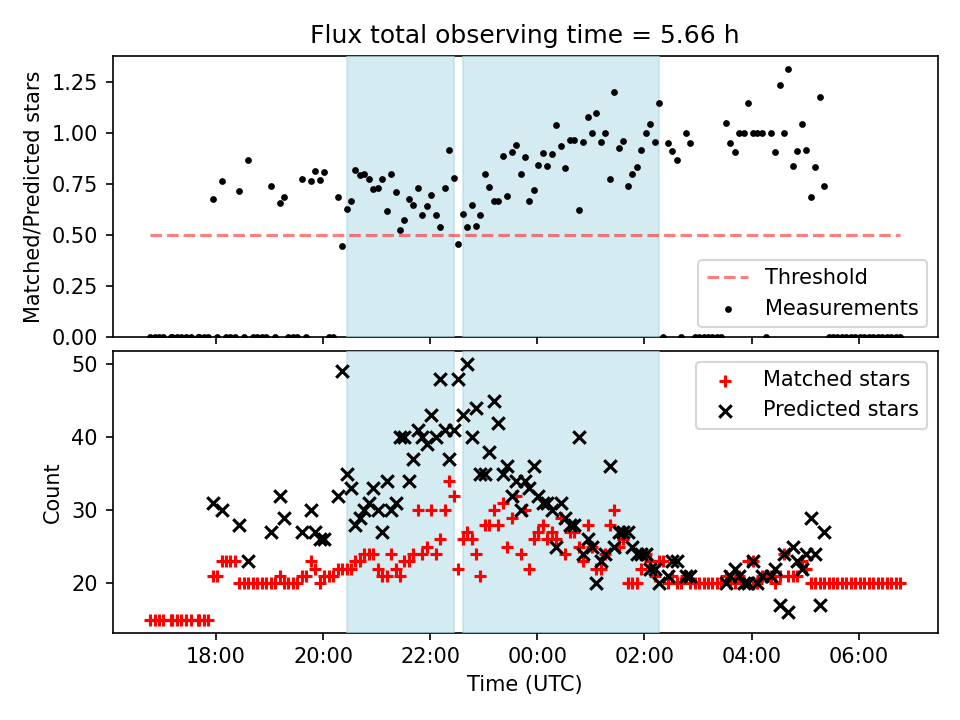 Flux total observing time = 5.66 h

Matched/Predicted stars

1.25
1.00
0.75
0.50
0.25
0.00

Threshold
Measurements

Count

50
40
30
20

Matched stars
Predicted stars

18:00
20:00
22:00
00:00
02:00
04:00
06:00

Time (UTC)